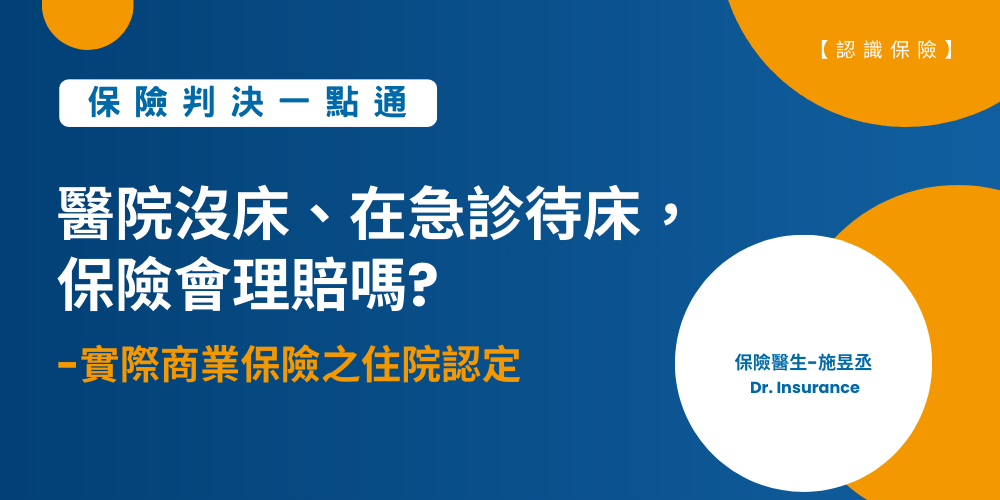 【認識保險】

保險判決一點通

醫院沒床、在急診待床，保險會理賠嗎?

-實際商業保險之住院認定

保險醫生-施昱丞
Dr. Insurance